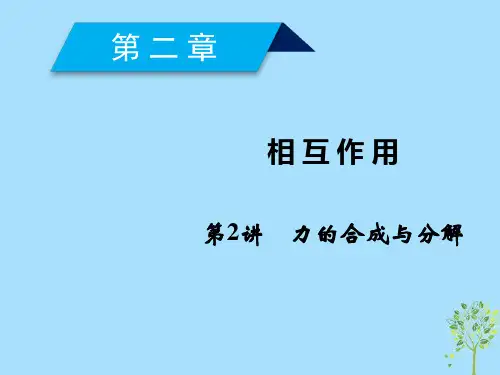 第二章

相互作用

第2讲　力的合成与分解